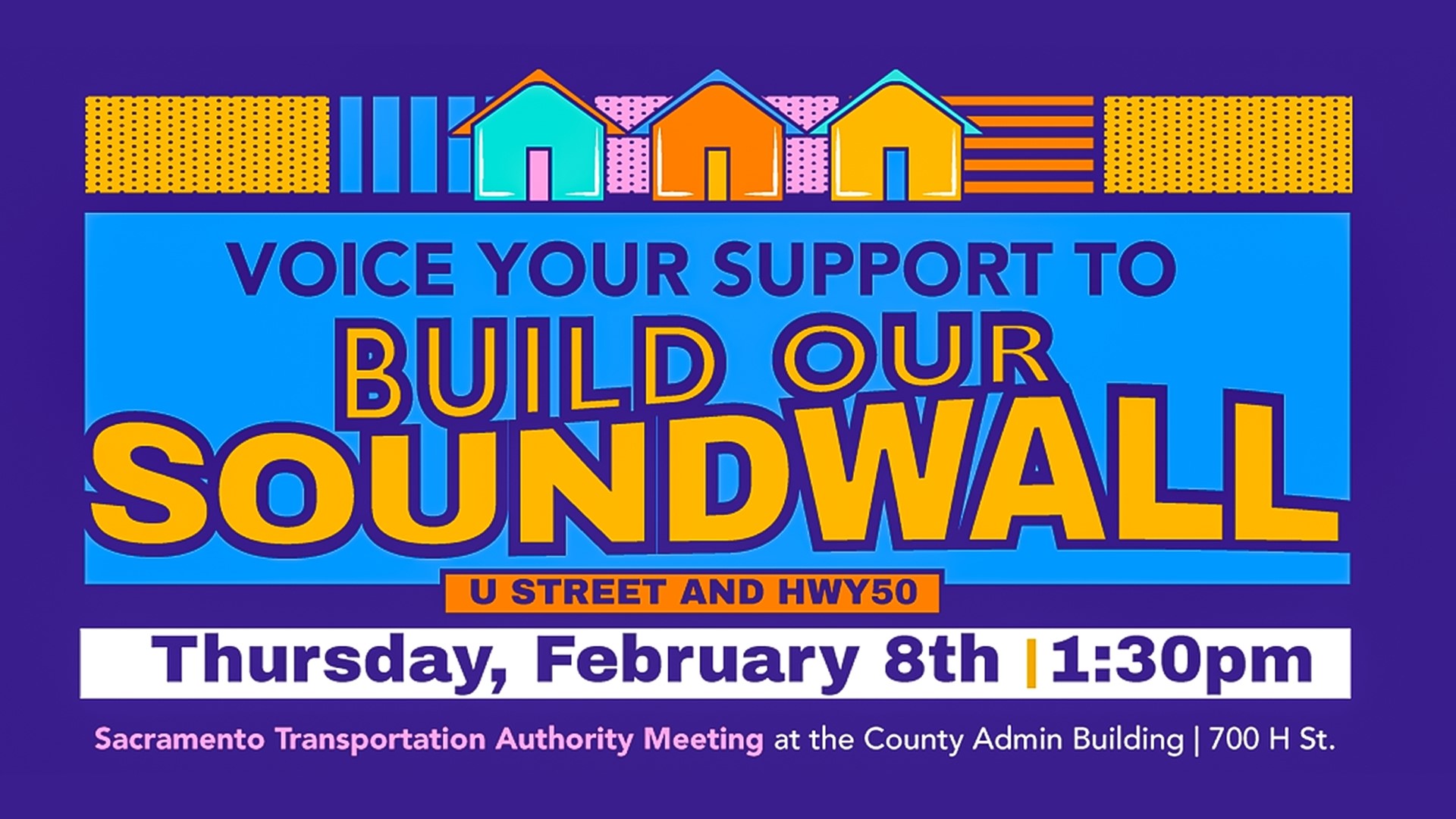 VOICE YOUR SUPPORT TO
BUILD OUR
SOUNDWALL

U STREET AND HWY50

Thursday, February 8th | 1:30pm

Sacramento Transportation Authority Meeting at the County Admin Building | 700 H St.